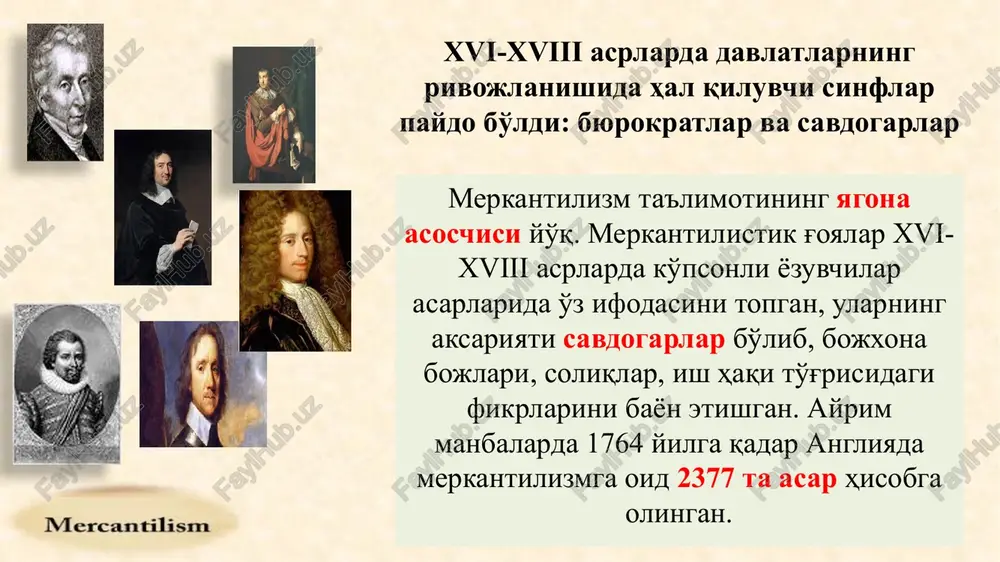 XVI-XVIII асрларда давлатларнинг ривожланишида ҳал қилувчи синфлар пайдо бўлди: бюрократлар ва савдогарлар

Меркантилизм таълимотининг ягона асосчиси йўқ. Меркантилистик ғоялар XVI-XVIII асрларда кўпсонли ёзувчилар асарларида ўз ифодасини топган, уларнинг аксарияти савдогарлар бўлиб, божхона божлари, солиқлар, иш ҳақи тўғрисидаги фикрларини баён этишган. Айрим манбаларда 1764 йилга қадар Англияда меркантилизмга оид 2377 та асар ҳисобга олинган.

Mercantilism

FaylHub.uz